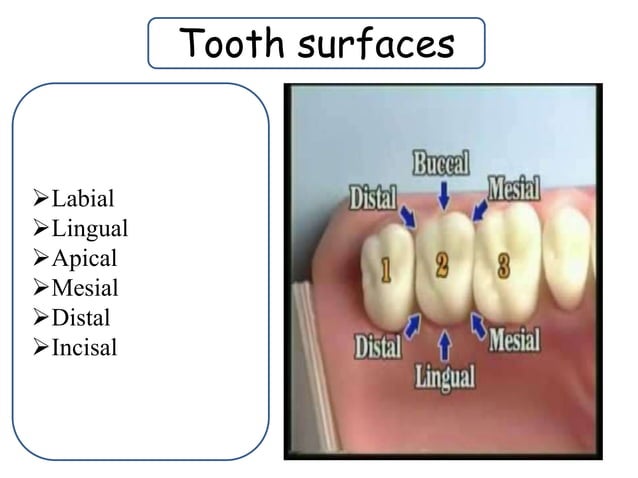 Tooth surfaces

➢Labial
➢Lingual
➢Apical
➢Mesial
➢Distal
➢Incisal

Buccal
Distal
Mesial
1
2
3
Distal
Mesial
Lingual